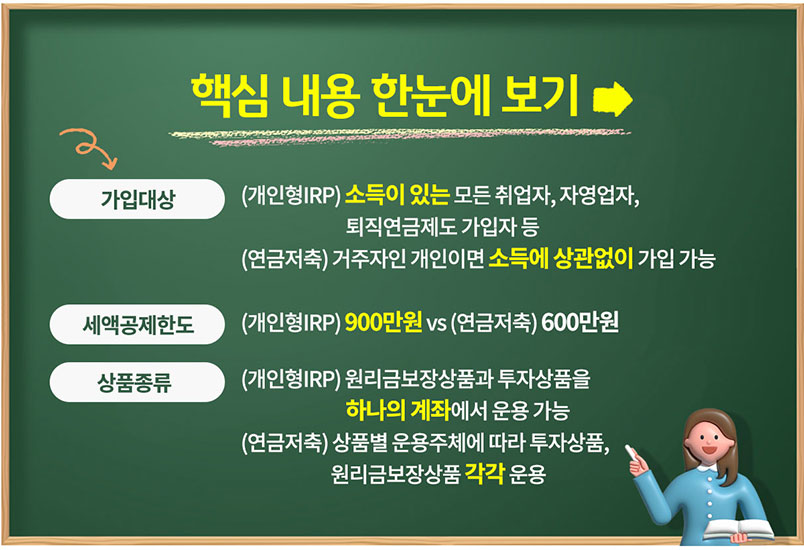 핵심 내용 한눈에 보기

가입대상

(개인형IRP) 소득이 있는 모든 취업자, 자영업자, 퇴직연금제도 가입자 등

(연금저축) 거주자인 개인이면 소득에 상관없이 가입 가능

세액공제한도

(개인형IRP) 900만원 vs (연금저축) 600만원

상품종류

(개인형IRP) 원리금보장상품과 투자상품을 하나의 계좌에서 운용 가능

(연금저축) 상품별 운용주체에 따라 투자상품, 원리금보장상품 각각 운용